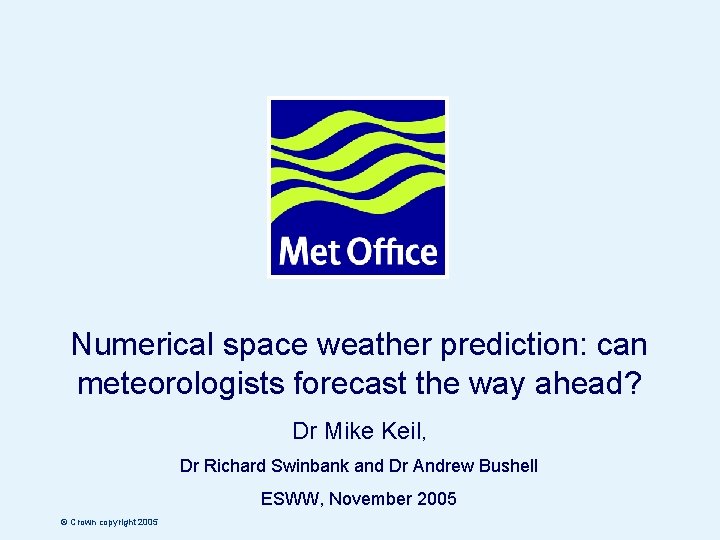 Met Office

Numerical space weather prediction: can meteorologists forecast the way ahead?

Dr Mike Keil,

Dr Richard Swinbank and Dr Andrew Bushell

ESWW, November 2005

© Crown copyright 2005